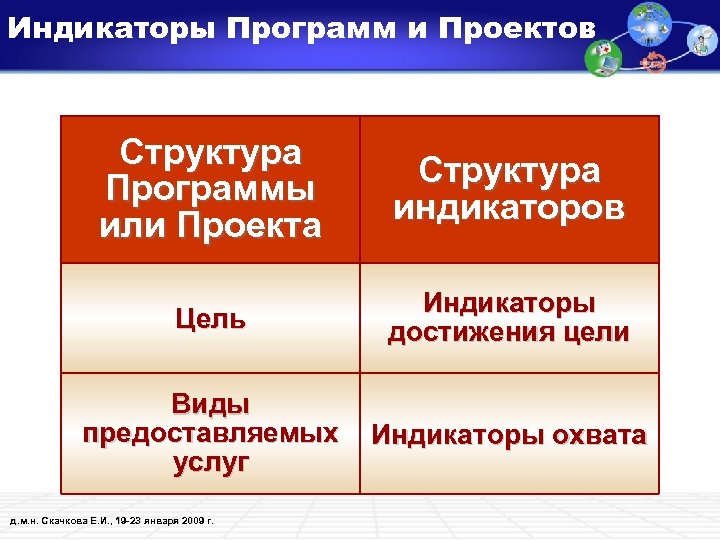 Индикаторы Программ и Проектов

| Структура Программы или Проекта | Структура индикаторов |
|---|---|
| Цель | Индикаторы достижения цели |
| Виды предоставляемых услуг | Индикаторы охвата |

д.м.н. Скачкова Е.И., 19-23 января 2009 г.